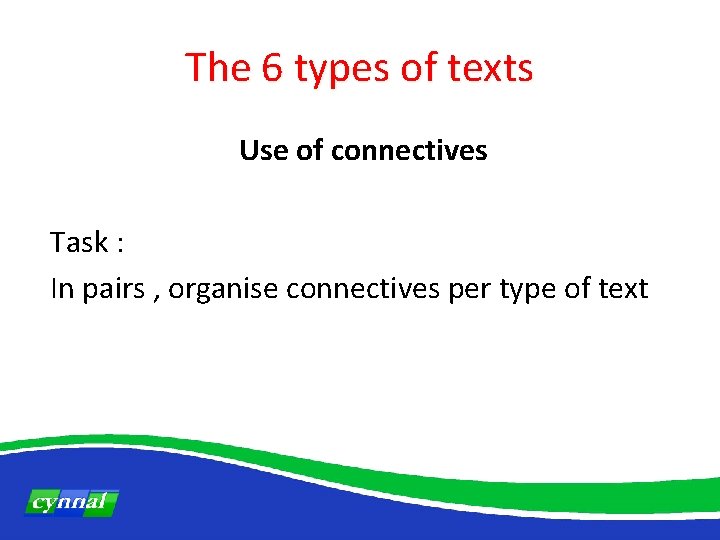 The 6 types of texts

Use of connectives

Task :
In pairs , organise connectives per type of text

cynnal